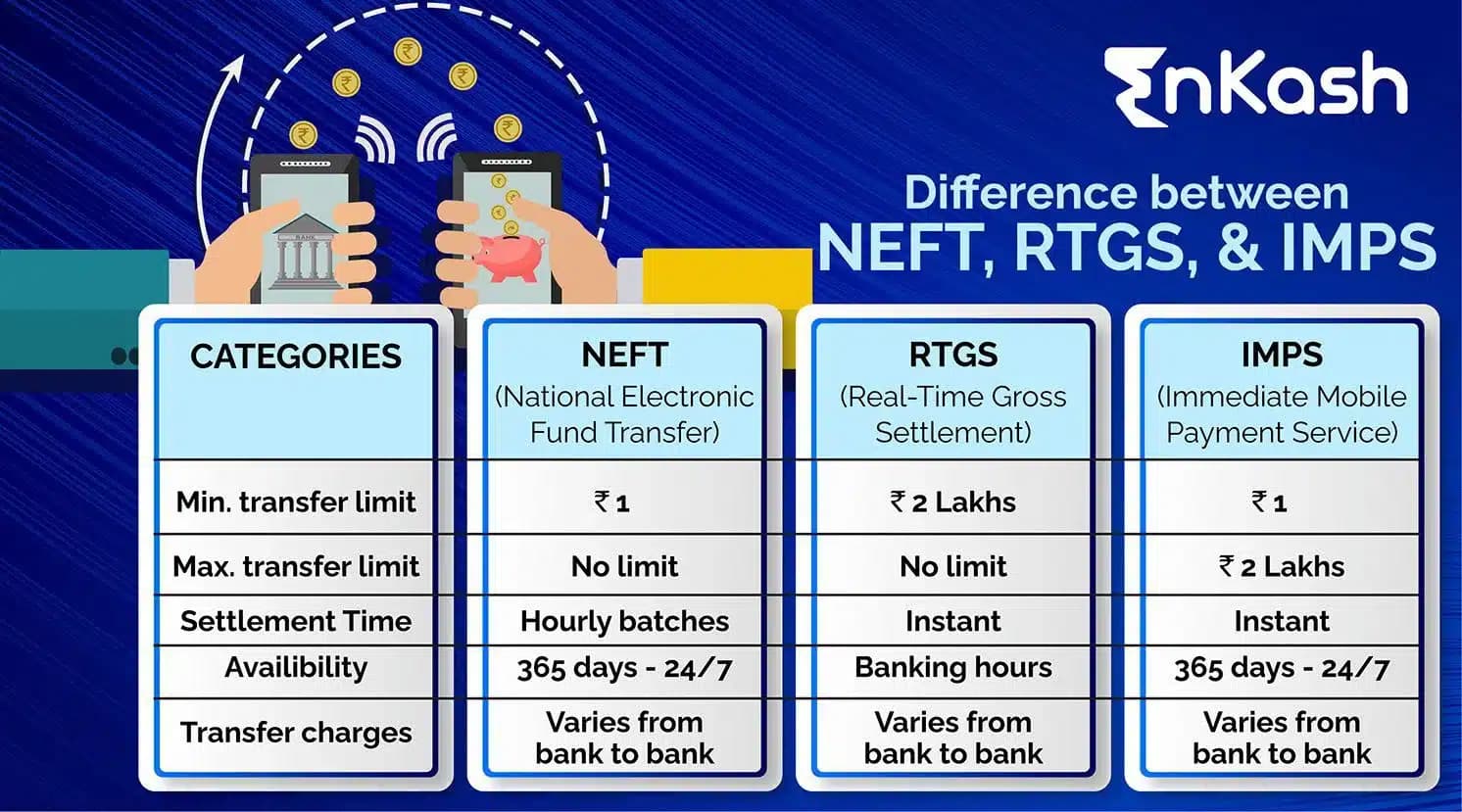 BANK

EnKash

Difference between
NEFT, RTGS, & IMPS

| CATEGORIES | NEFT (National Electronic Fund Transfer) | RTGS (Real-Time Gross Settlement) | IMPS (Immediate Mobile Payment Service) |
|---|---|---|---|
| Min. transfer limit | ₹ 1 | ₹ 2 Lakhs | ₹ 1 |
| Max. transfer limit | No limit | No limit | ₹ 2 Lakhs |
| Settlement Time | Hourly batches | Instant | Instant |
| Availibility | 365 days - 24/7 | Banking hours | 365 days - 24/7 |
| Transfer charges | Varies from bank to bank | Varies from bank to bank | Varies from bank to bank |